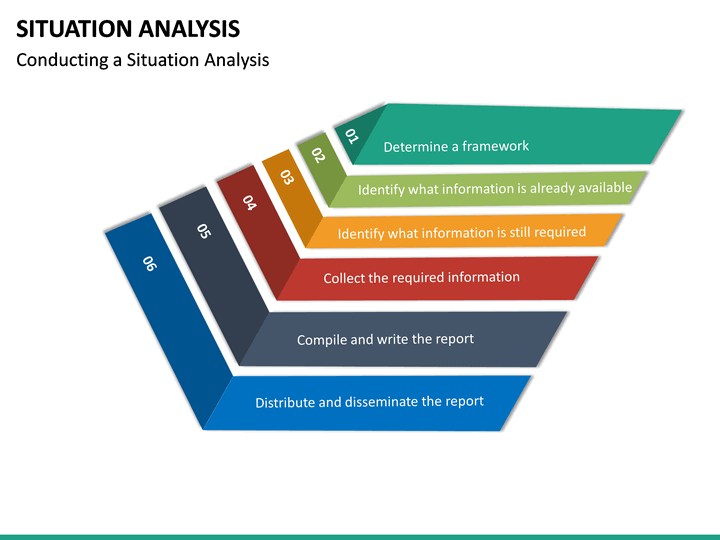 SITUATION ANALYSIS

Conducting a Situation Analysis

01

Determine a framework

02

Identify what information is already available

03

Identify what information is still required

04

Collect the required information

05

Compile and write the report

06

Distribute and disseminate the report